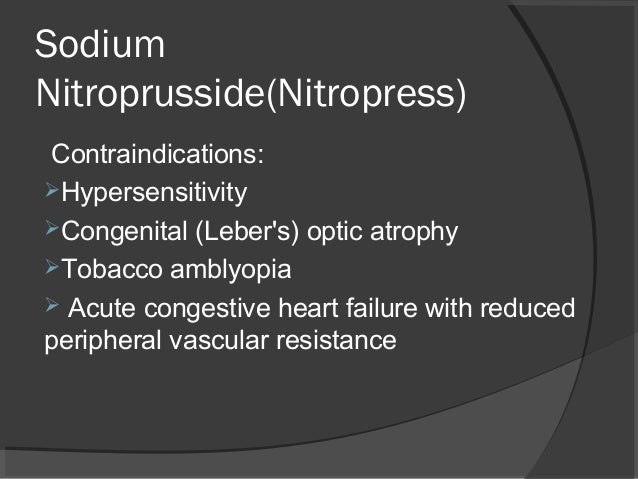 Sodium Nitroprusside(Nitropress)

Contraindications:

➢Hypersensitivity

➢Congenital (Leber's) optic atrophy

➢Tobacco amblyopia

➢ Acute congestive heart failure with reduced peripheral vascular resistance